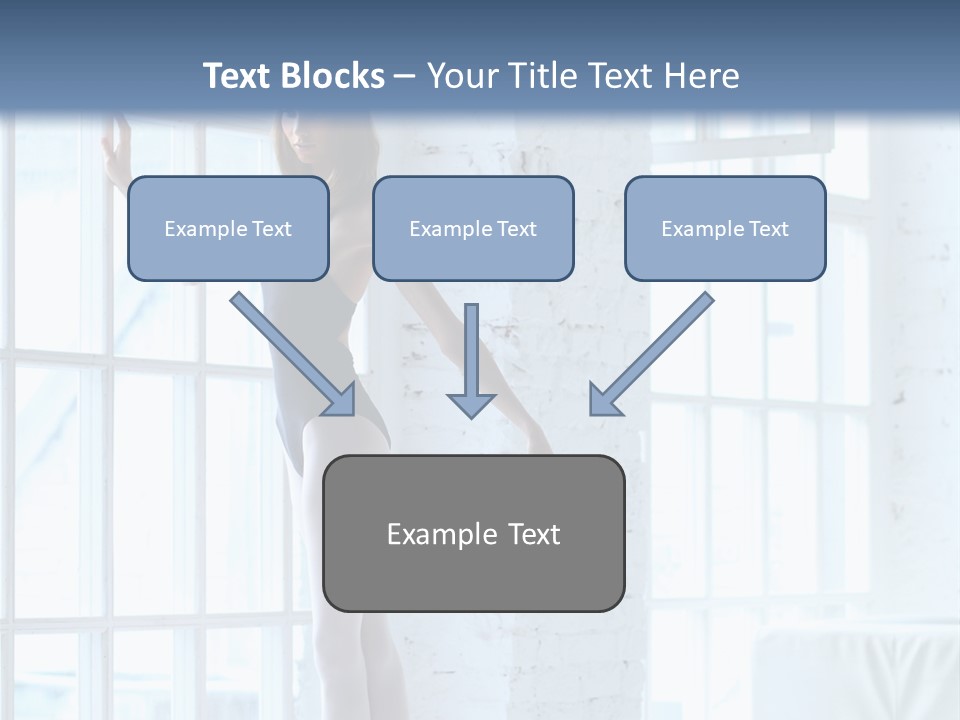 Text Blocks – Your Title Text Here

Example Text

Example Text

Example Text

Example Text